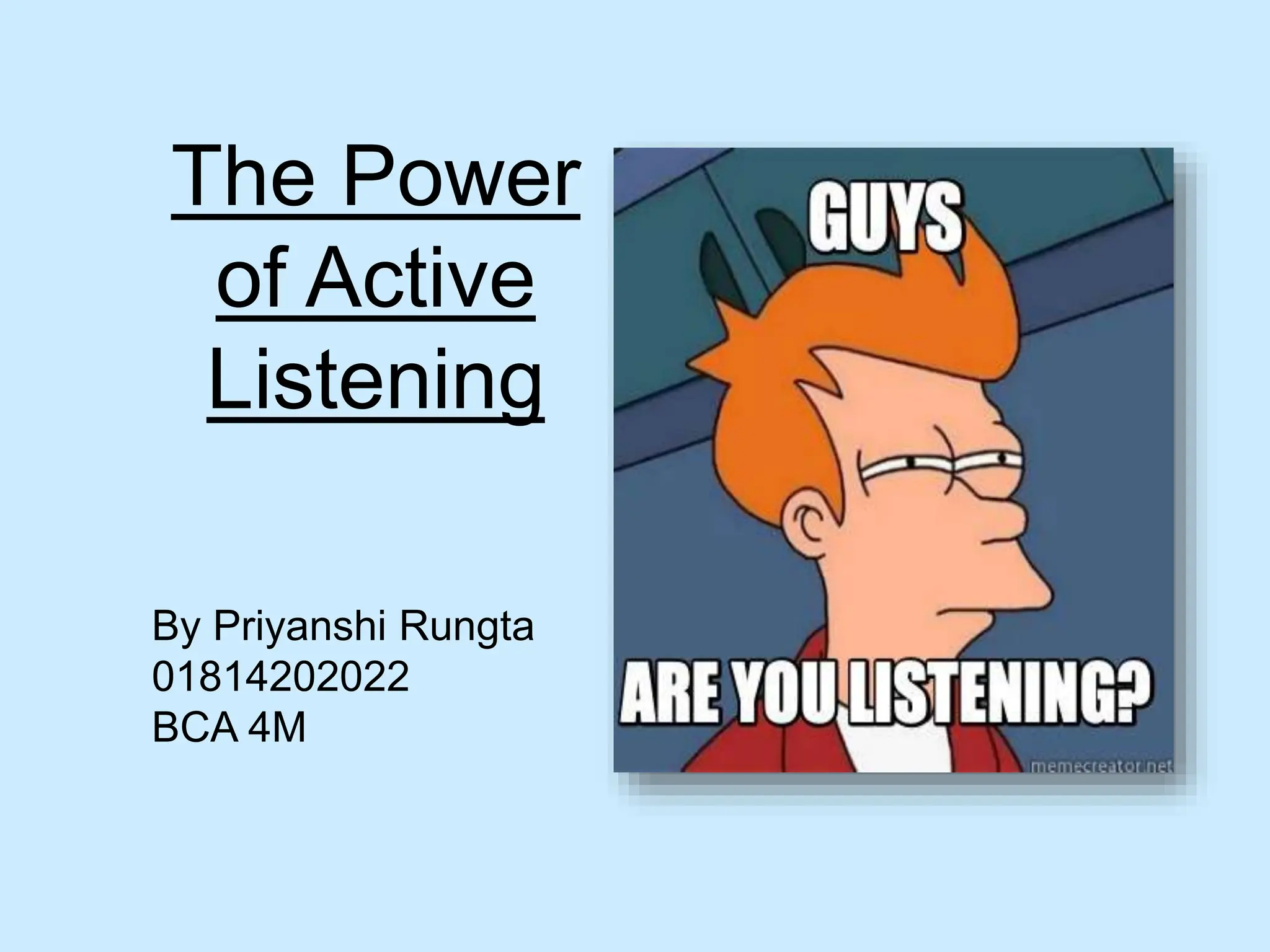 The Power of Active Listening

By Priyanshi Rungta
01814202022
BCA 4M

GUYS

ARE YOU LISTENING?

memecreator.net